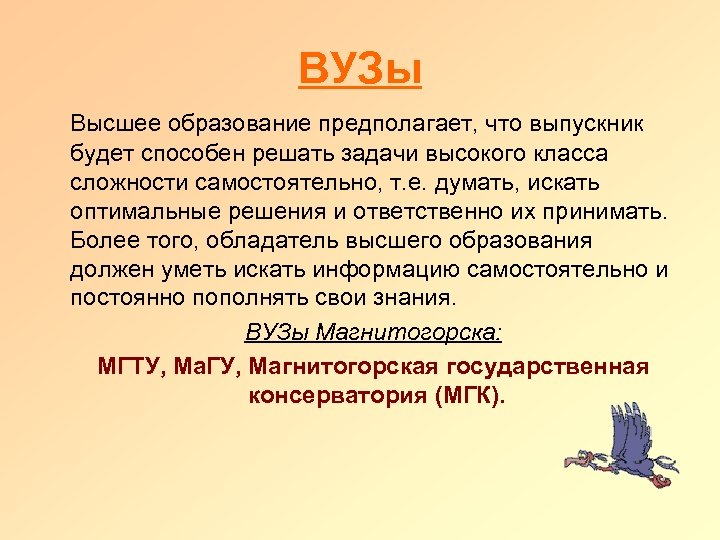 ВУЗы

Высшее образование предполагает, что выпускник будет способен решать задачи высокого класса сложности самостоятельно, т.е. думать, искать оптимальные решения и ответственно их принимать. Более того, обладатель высшего образования должен уметь искать информацию самостоятельно и постоянно пополнять свои знания.

ВУЗы Магнитогорска:

МГТУ, МаГУ, Магнитогорская государственная консерватория (МГК).